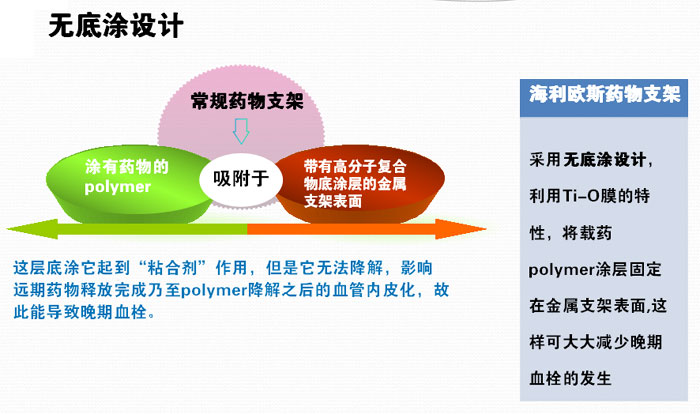 无底涂设计

常规药物支架

涂有药物的polymer

吸附于

带有高分子复合物底涂层的金属支架表面

这层底涂它起到“粘合剂”作用，但是它无法降解，影响远期药物释放完成乃至polymer降解之后的血管内皮化，故此能导致晚期血栓。

海利欧斯药物支架

采用无底涂设计，利用Ti-O膜的特性，将载药polymer涂层固定在金属支架表面,这样可大大减少晚期血栓的发生